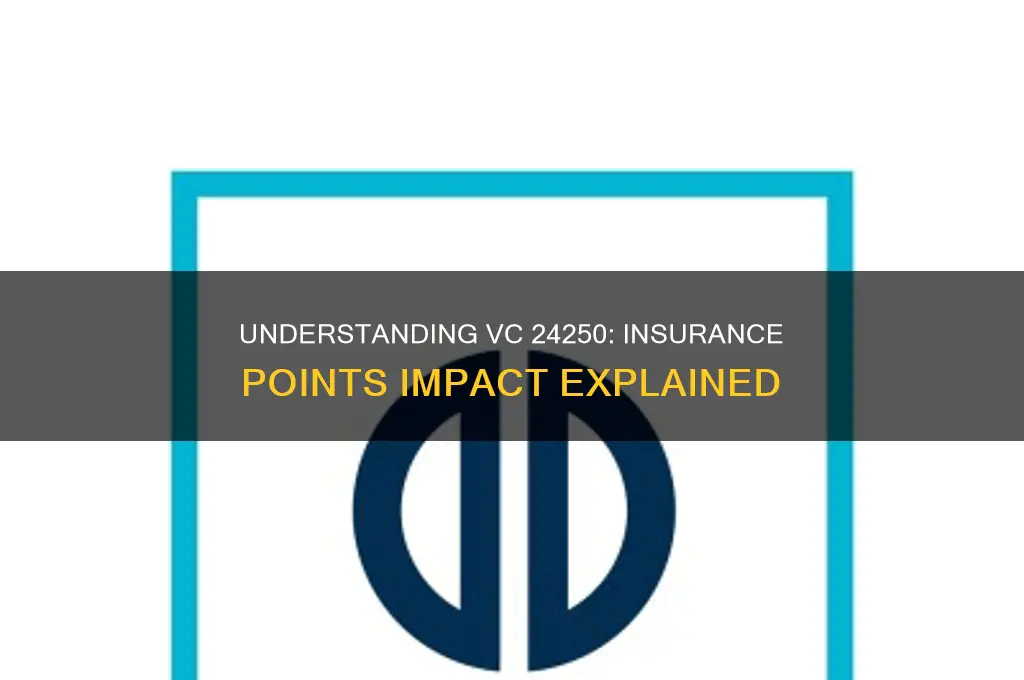 UNDERSTANDING VC 24250: INSURANCE POINTS IMPACT EXPLAINED